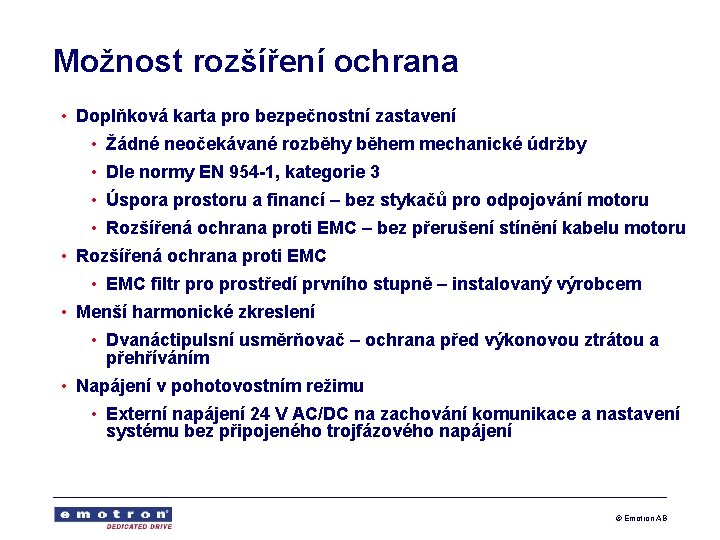 Možnost rozšíření ochrana

• Doplňková karta pro bezpečnostní zastavení
  • Žádné neočekávané rozběhy během mechanické údržby
  • Dle normy EN 954-1, kategorie 3
  • Úspora prostoru a financí – bez stykačů pro odpojování motoru
  • Rozšířená ochrana proti EMC – bez přerušení stínění kabelu motoru
• Rozšířená ochrana proti EMC
  • EMC filtr pro prostředí prvního stupně – instalovaný výrobcem
• Menší harmonické zkreslení
  • Dvanáctipulsní usměrňovač – ochrana před výkonovou ztrátou a přehříváním
• Napájení v pohotovostním režimu
  • Externí napájení 24 V AC/DC na zachování komunikace a nastavení systému bez připojeného trojfázového napájení

emotron
DEDICATED DRIVE

© Emotron AB